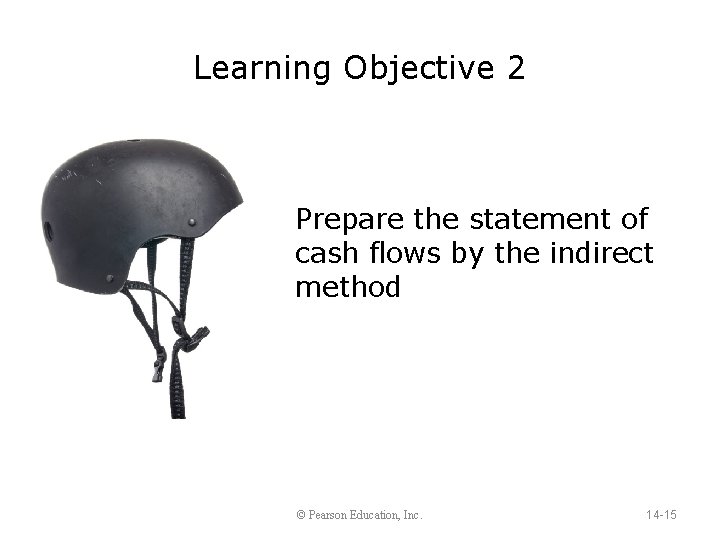 Learning Objective 2

Prepare the statement of cash flows by the indirect method

© Pearson Education, Inc.

14-15